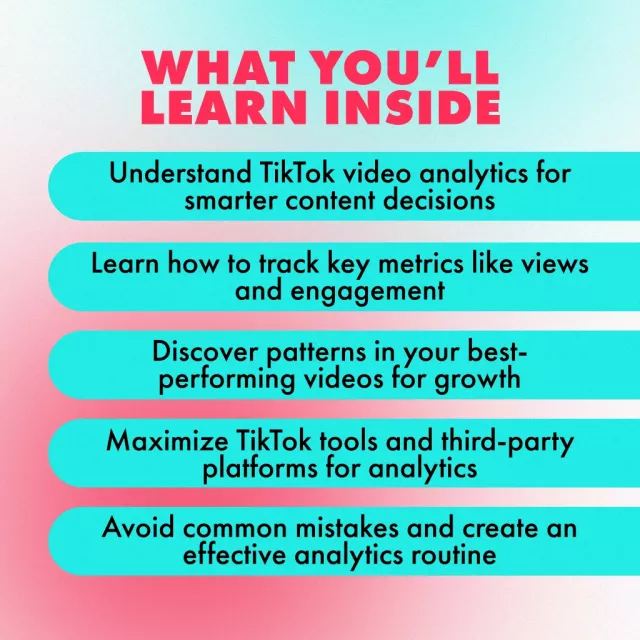 WHAT YOU'LL LEARN INSIDE

Understand TikTok video analytics for smarter content decisions

Learn how to track key metrics like views and engagement

Discover patterns in your best-performing videos for growth

Maximize TikTok tools and third-party platforms for analytics

Avoid common mistakes and create an effective analytics routine